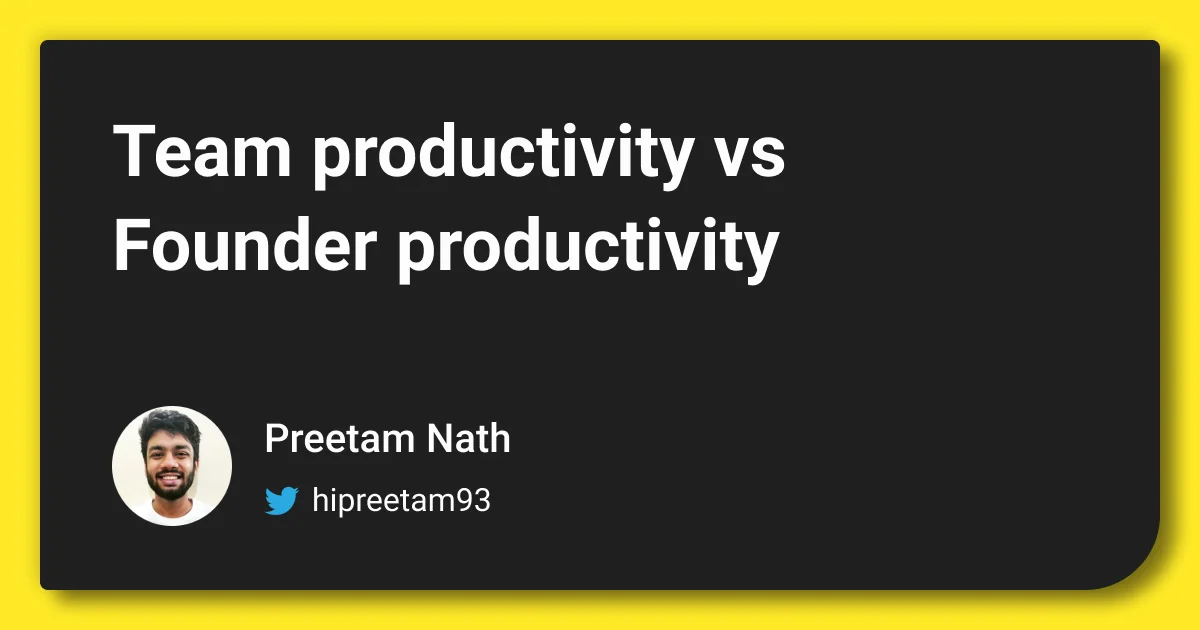 Team productivity vs Founder productivity

Preetam Nath

hipreetam93